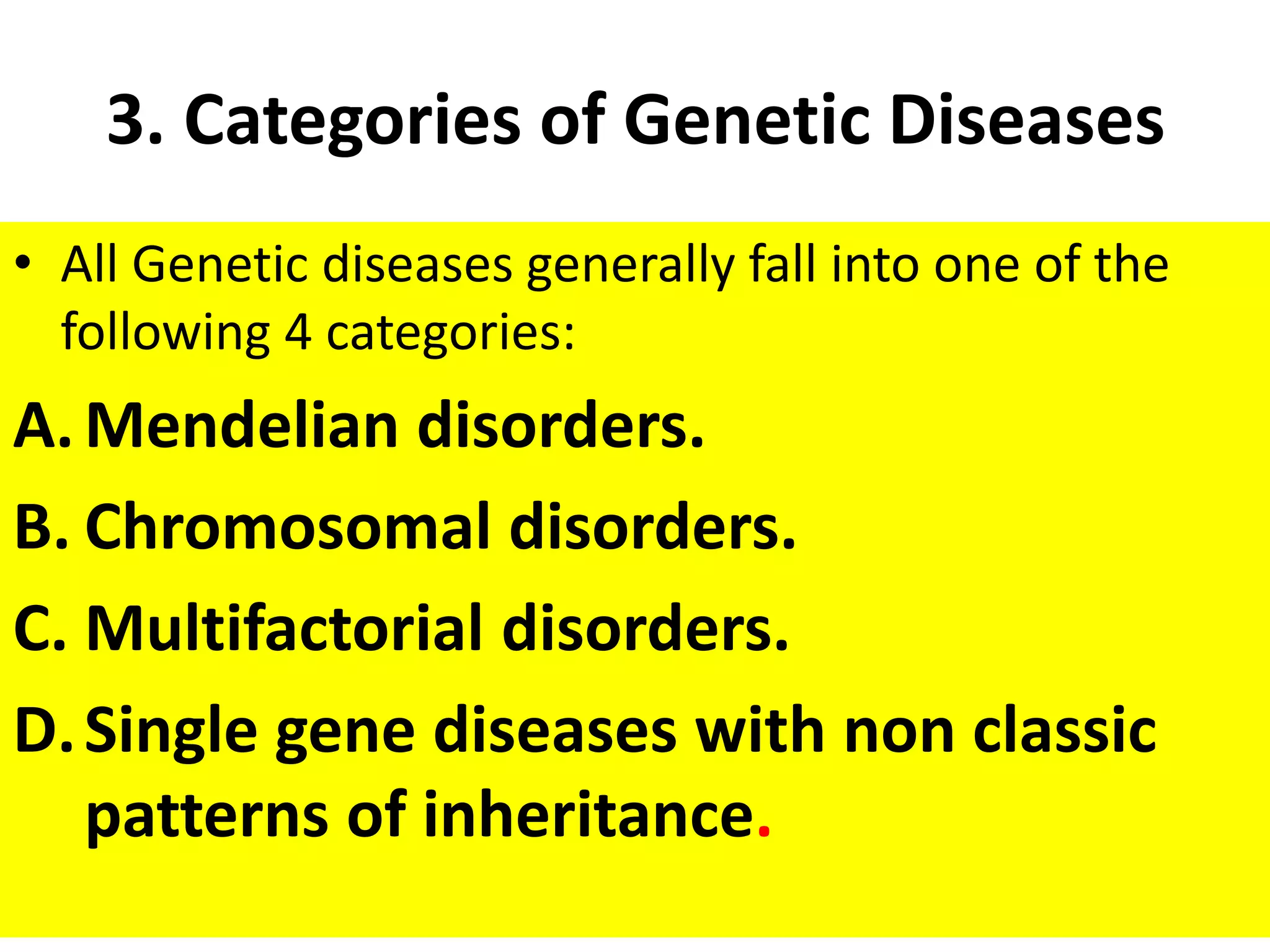 3. Categories of Genetic Diseases

• All Genetic diseases generally fall into one of the following 4 categories:

A. Mendelian disorders.

B. Chromosomal disorders.

C. Multifactorial disorders.

D. Single gene diseases with non classic patterns of inheritance.